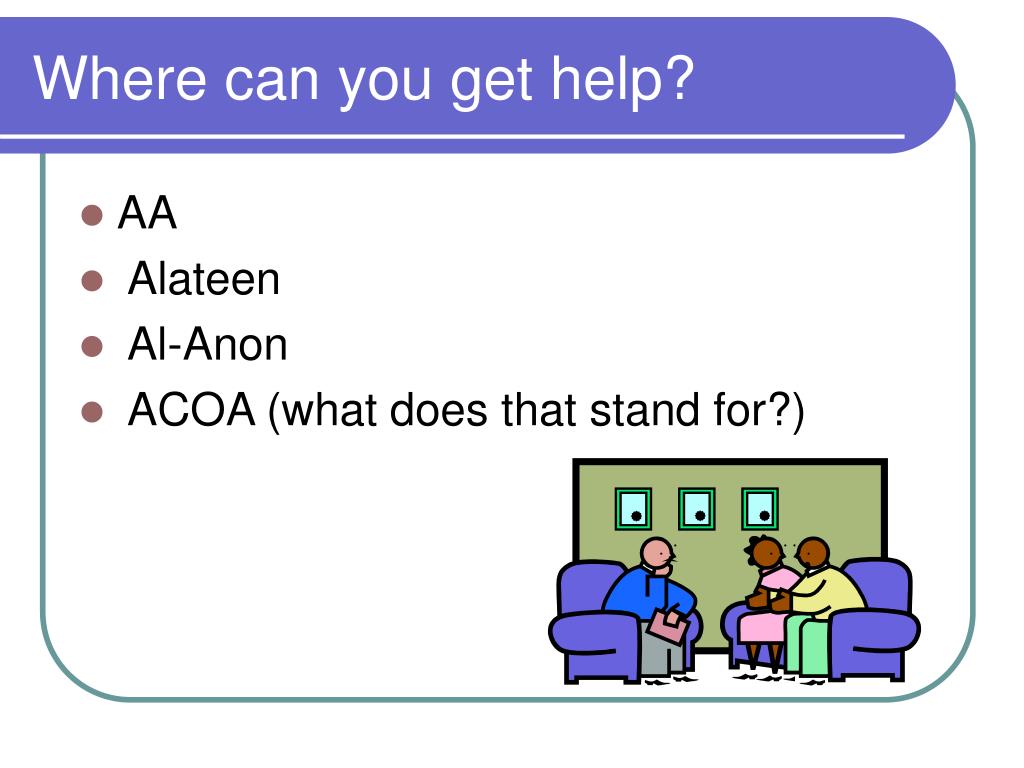 Where can you get help?

- AA
- Alateen
- Al-Anon
- ACOA (what does that stand for?)